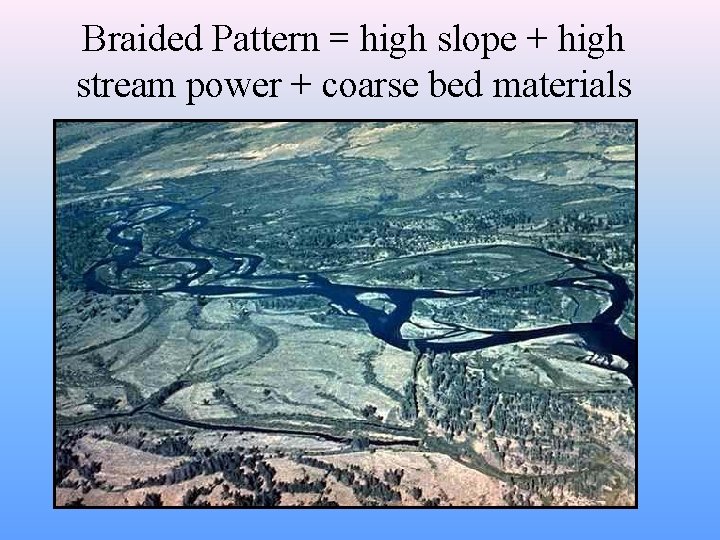 Braided Pattern = high slope + high stream power + coarse bed materials